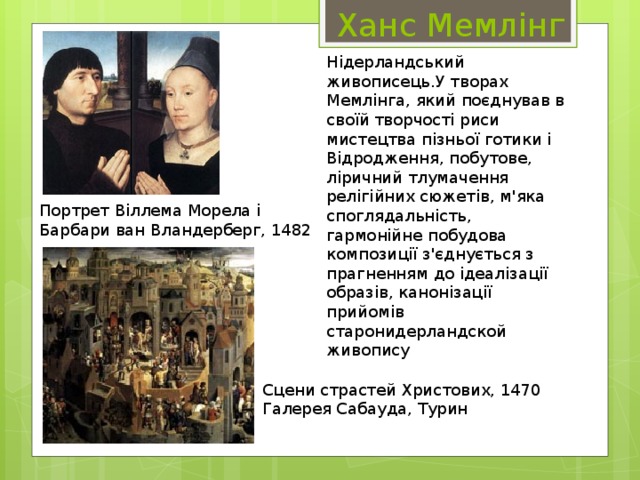 Ханс Мемлінг

Нідерландський живописець.У творах Мемлінга, який поєднував в своїй творчості риси мистецтва пізньої готики і Відродження, побутове, ліричний тлумачення релігійних сюжетів, м'яка споглядальність, гармонійне побудова композиції з'єднується з прагненням до ідеалізації образів, канонізації прийомів старонидерландской живопису

Портрет Віллема Морела і Барбари ван Вландерберг, 1482

Сцени страстей Христових, 1470
Галерея Сабауда, Турин